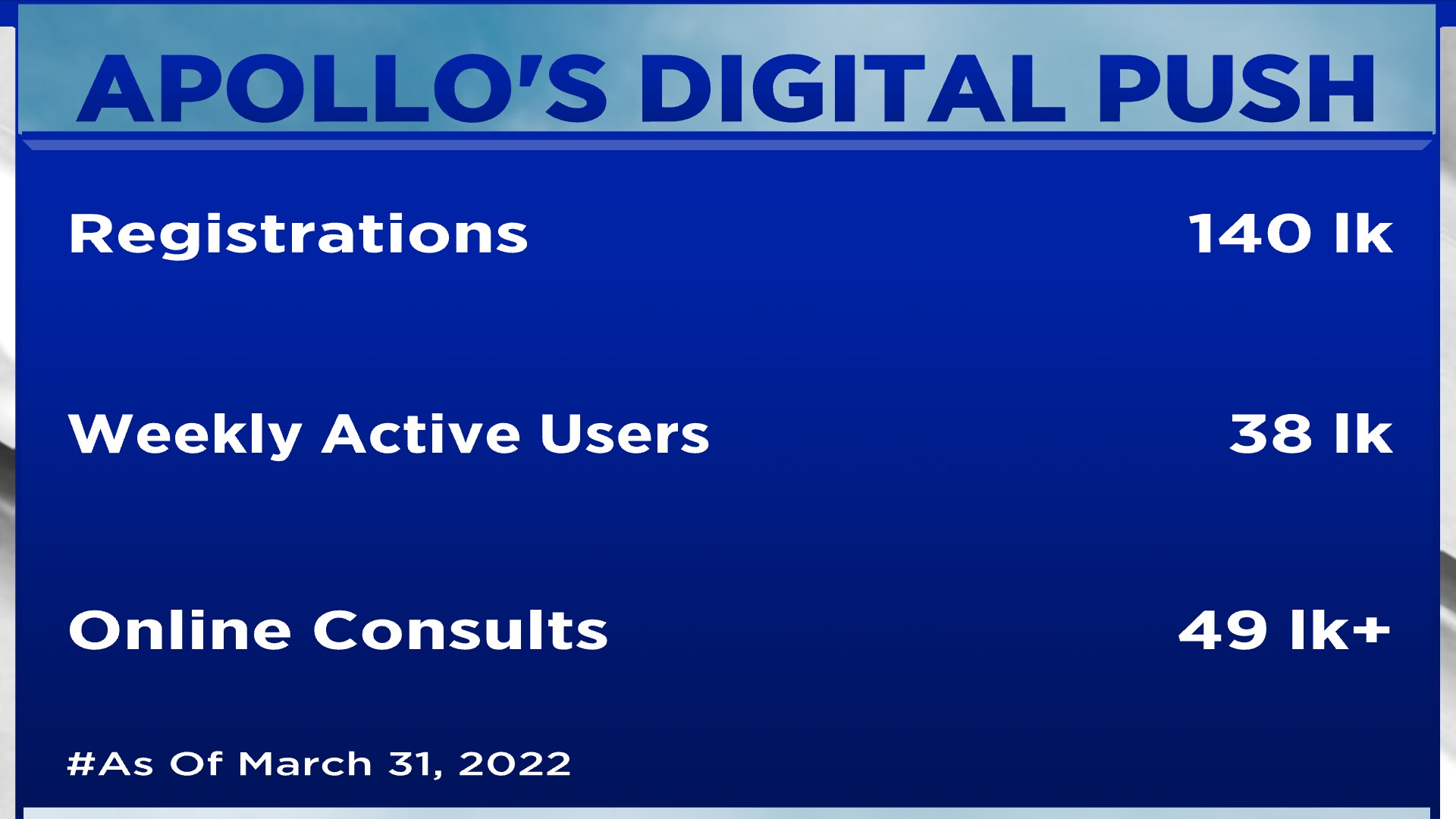 APOLLO'S DIGITAL PUSH

| Registrations | 140 lk |
|---|---|
| Weekly Active Users | 38 lk |
| Online Consults | 49 lk+ |

#As Of March 31, 2022